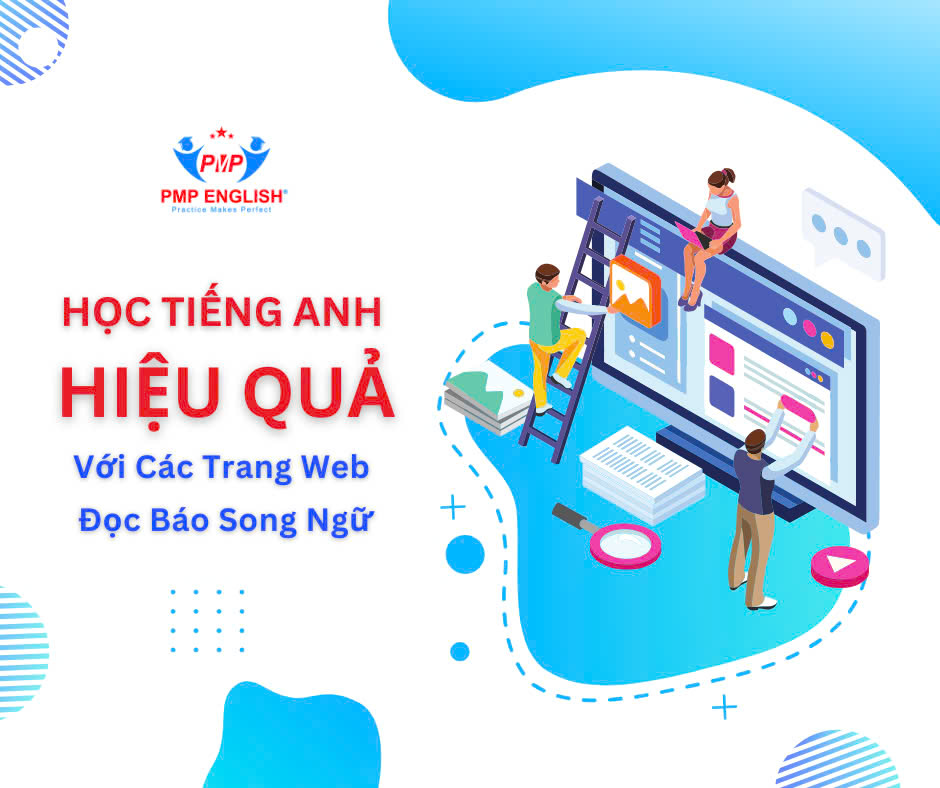 PMP
PMP ENGLISH®
Practice Makes Perfect

HỌC TIẾNG ANH
HIỆU QUẢ
Với Các Trang Web
Đọc Báo Song Ngữ